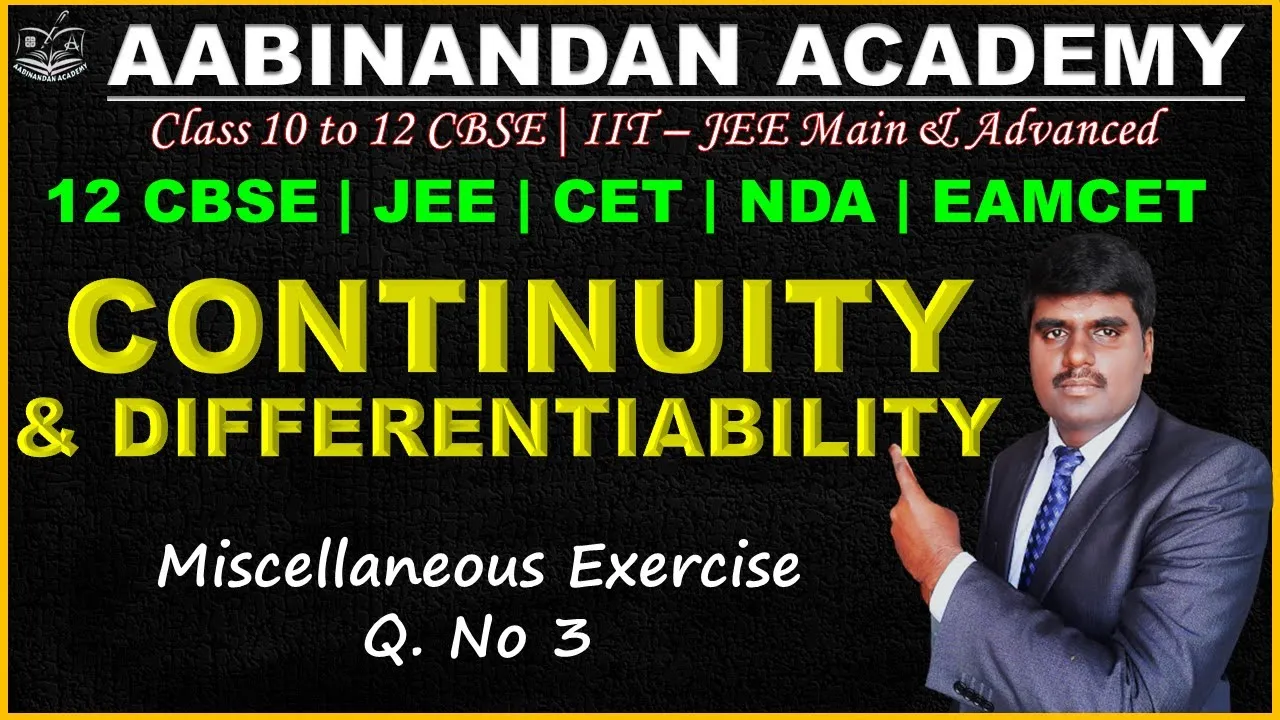 AABINANDAN ACADEMY

AABINANDAN ACADEMY

Class 10 to 12 CBSE | IIT – JEE Main & Advanced

12 CBSE | JEE | CET | NDA | EAMCET

CONTINUITY & DIFFERENTIABILITY

Miscellaneous Exercise Q. No 3